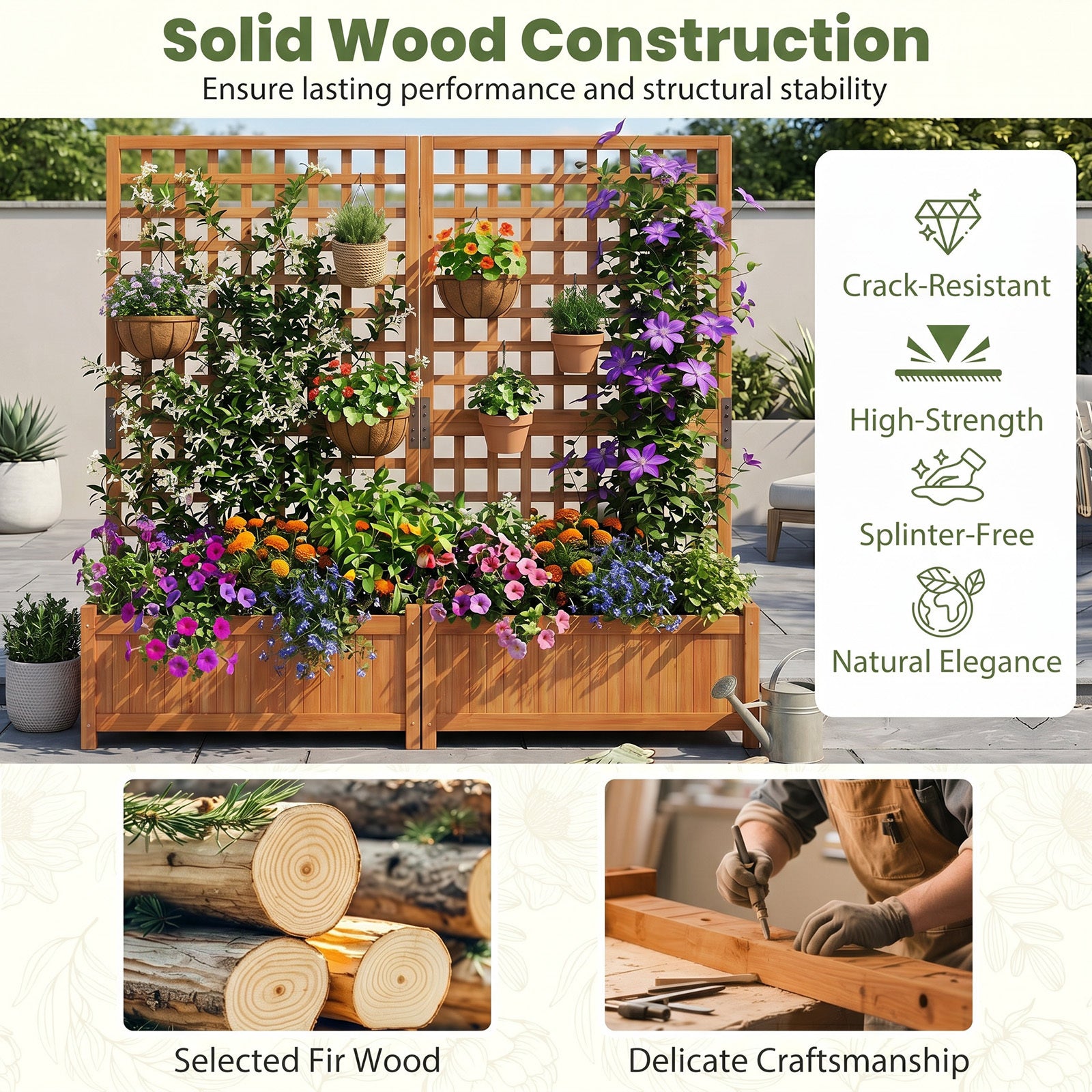 Solid Wood Construction

Ensure lasting performance and structural stability

Crack-Resistant

High-Strength

Splinter-Free

Natural Elegance

Selected Fir Wood

Delicate Craftsmanship